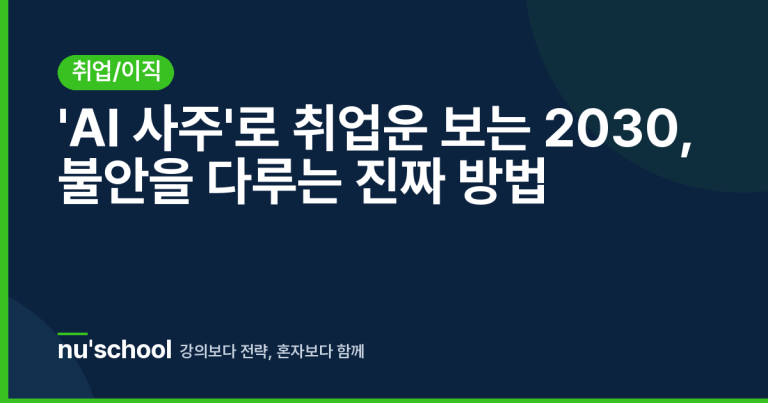 취업/이직

'AI 사주'로 취업운 보는 2030, 불안을 다루는 진짜 방법

nu'school 강의보다 전략, 혼자보다 함께